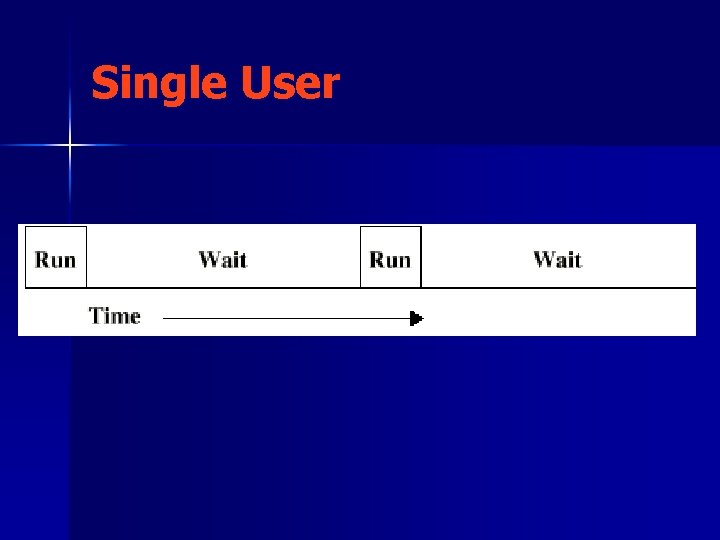 Single User

Run
Wait
Run
Wait

Time